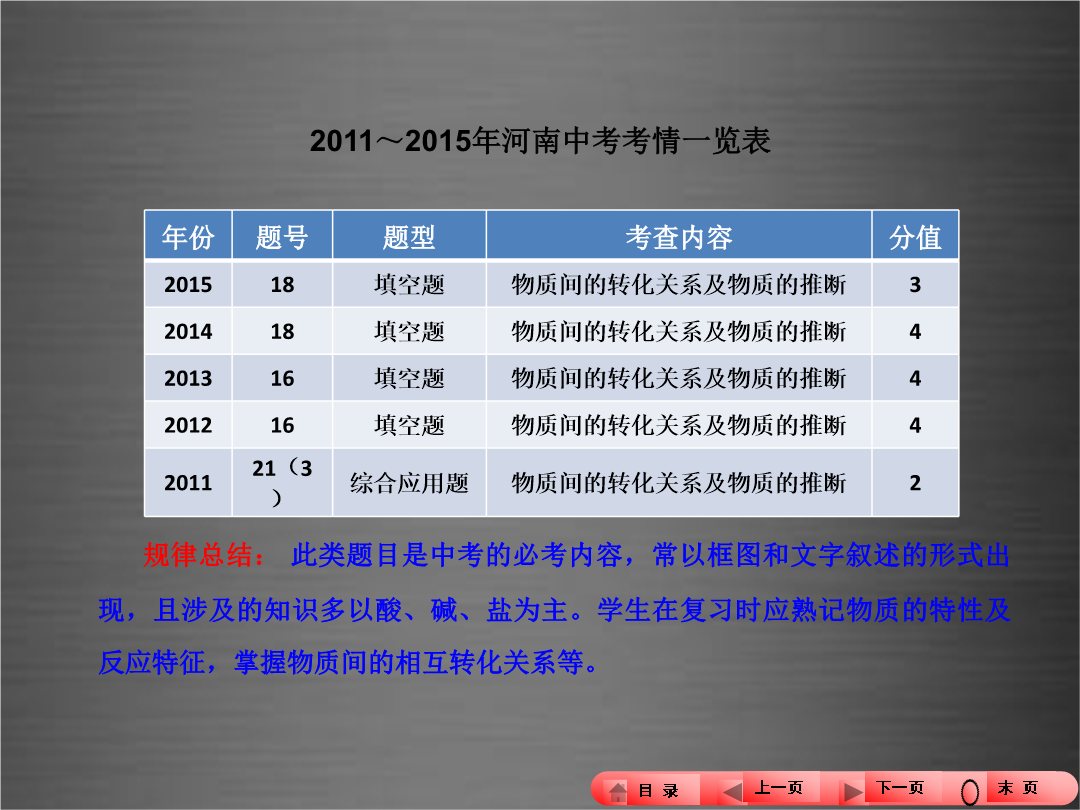 2011～2015年河南中考考情一览表

| 年份 | 题号 | 题型 | 考查内容 | 分值 |
|---|---|---|---|---|
| 2015 | 18 | 填空题 | 物质间的转化关系及物质的推断 | 3 |
| 2014 | 18 | 填空题 | 物质间的转化关系及物质的推断 | 4 |
| 2013 | 16 | 填空题 | 物质间的转化关系及物质的推断 | 4 |
| 2012 | 16 | 填空题 | 物质间的转化关系及物质的推断 | 4 |
| 2011 | 21（3） | 综合应用题 | 物质间的转化关系及物质的推断 | 2 |

规律总结： 此类题目是中考的必考内容，常以框图和文字叙述的形式出现，且涉及的知识多以酸、碱、盐为主。学生在复习时应熟记物质的特性及反应特征，掌握物质间的相互转化关系等。

目 录 上一页 下一页 末 页